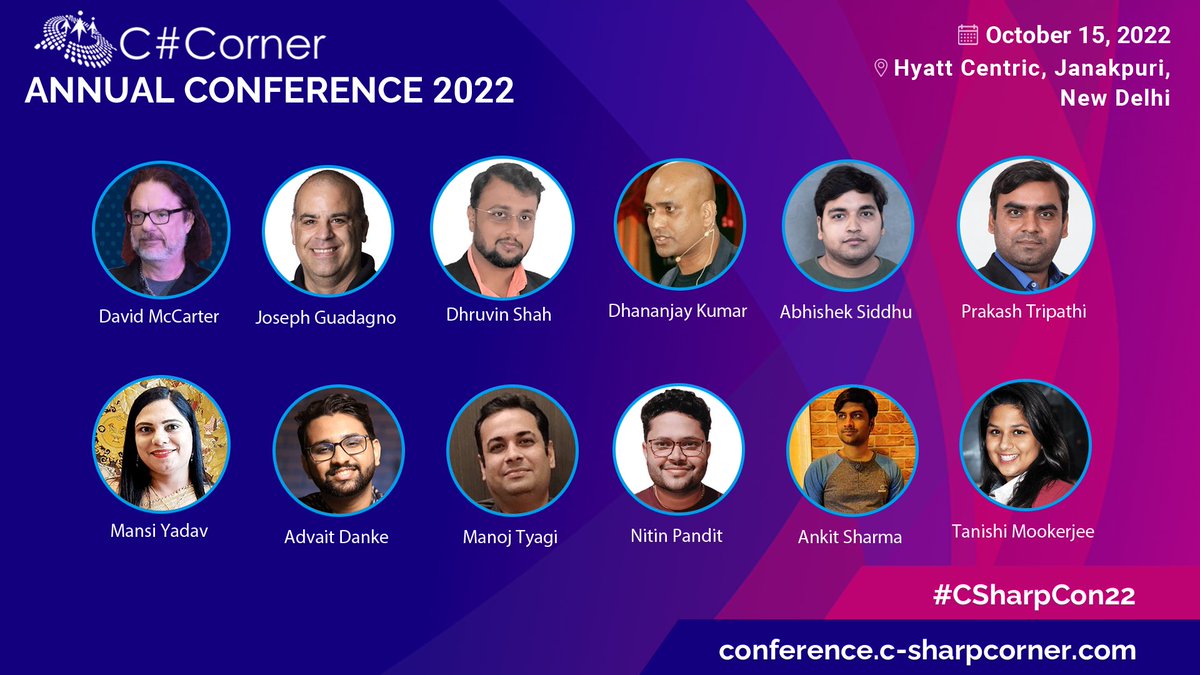 C#Corner
ANNUAL CONFERENCE 2022

October 15, 2022
Hyatt Centric, Janakpuri, New Delhi

David McCarter
Joseph Guadagno
Dhruvin Shah
Dhananjay Kumar
Abhishek Siddhu
Prakash Tripathi

Mansi Yadav
Advait Danke
Manoj Tyagi
Nitin Pandit
Ankit Sharma
Tanishi Mookerjee

#CSharpCon22
conference.c-sharpcorner.com